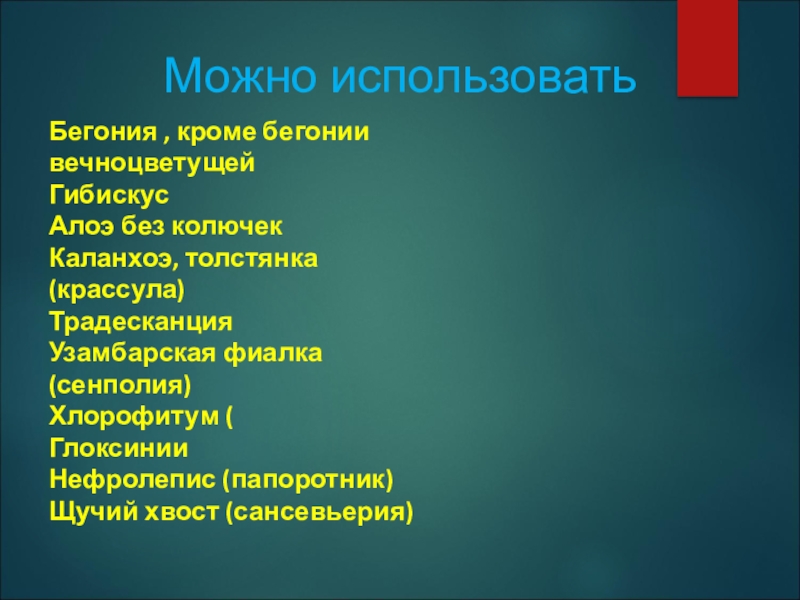 Можно использовать

Бегония , кроме бегонии вечноцветущей
Гибискус
Алоэ без колючек
Каланхоэ, толстянка (крассула)
Традесканция
Узамбарская фиалка (сенполия)
Хлорофитум (
Глоксинии
Нефролепис (папоротник)
Щучий хвост (сансевьерия)